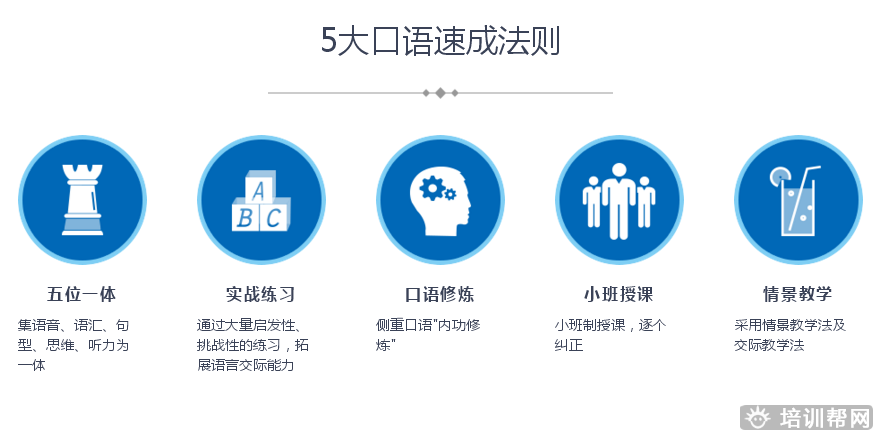 5大口语速成法则

A
B C

五位一体

集语音、语汇、句型、思维、听力为一体

实战练习

通过大量启发性、挑战性的练习，拓展语言交际能力

口语修炼

侧重口语"内功修炼"

小班授课

小班制授课，逐个纠正

情景教学

采用情景教学法及交际教学法

培训帮网